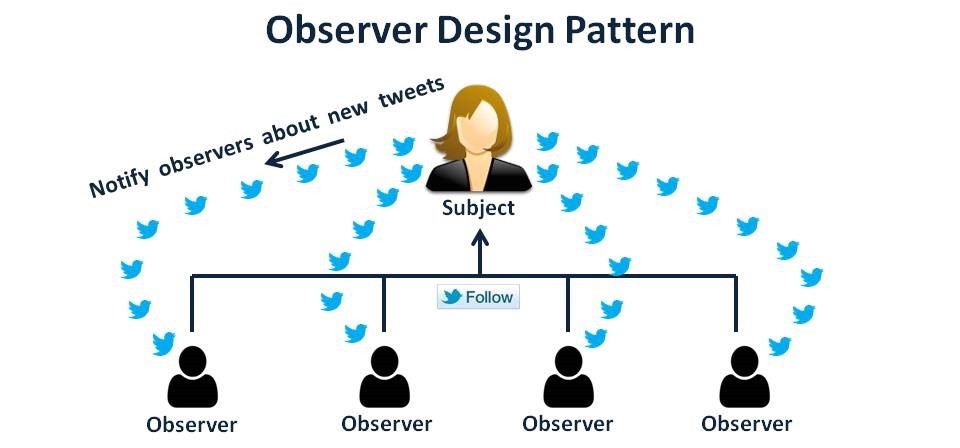 Observer Design Pattern

Notify observers about new tweets

Subject

Follow

Observer

Observer

Observer

Observer